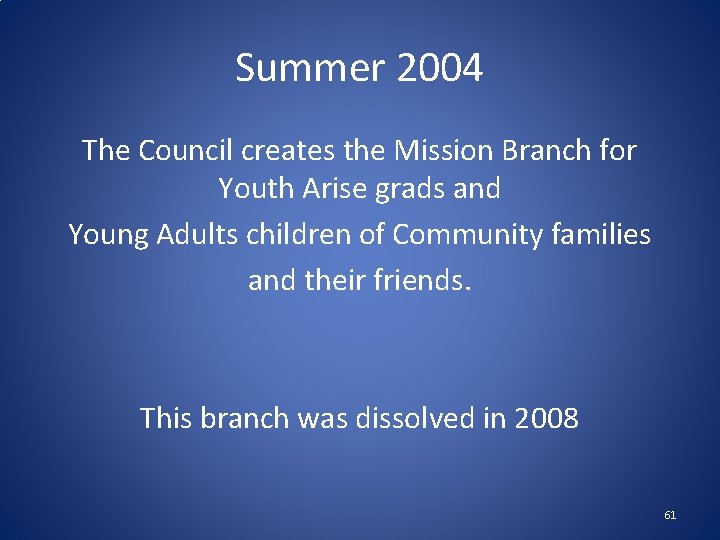 Summer 2004

The Council creates the Mission Branch for Youth Arise grads and

Young Adults children of Community families

and their friends.

This branch was dissolved in 2008

61